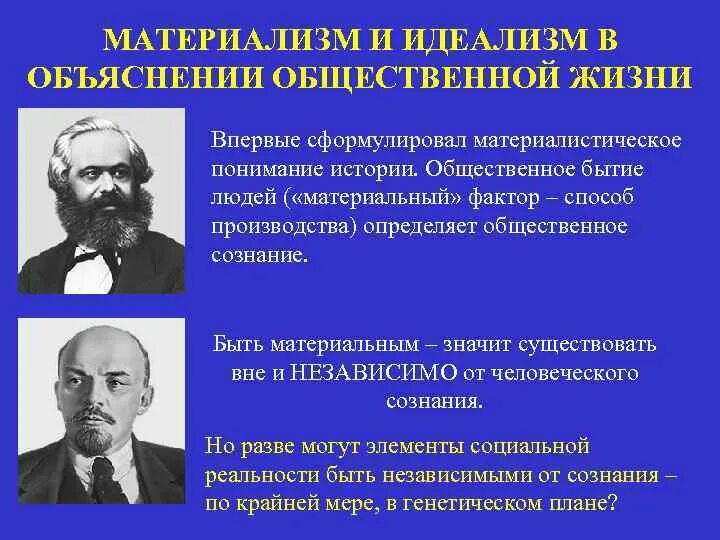 МАТЕРИАЛИЗМ И ИДЕАЛИЗМ В ОБЪЯСНЕНИИ ОБЩЕСТВЕННОЙ ЖИЗНИ

Впервые сформулировал материалистическое понимание истории. Общественное бытие людей («материальный» фактор – способ производства) определяет общественное сознание.

Быть материальным – значит существовать вне и НЕЗАВИСИМО от человеческого сознания.

Но разве могут элементы социальной реальности быть независимыми от сознания – по крайней мере, в генетическом плане?